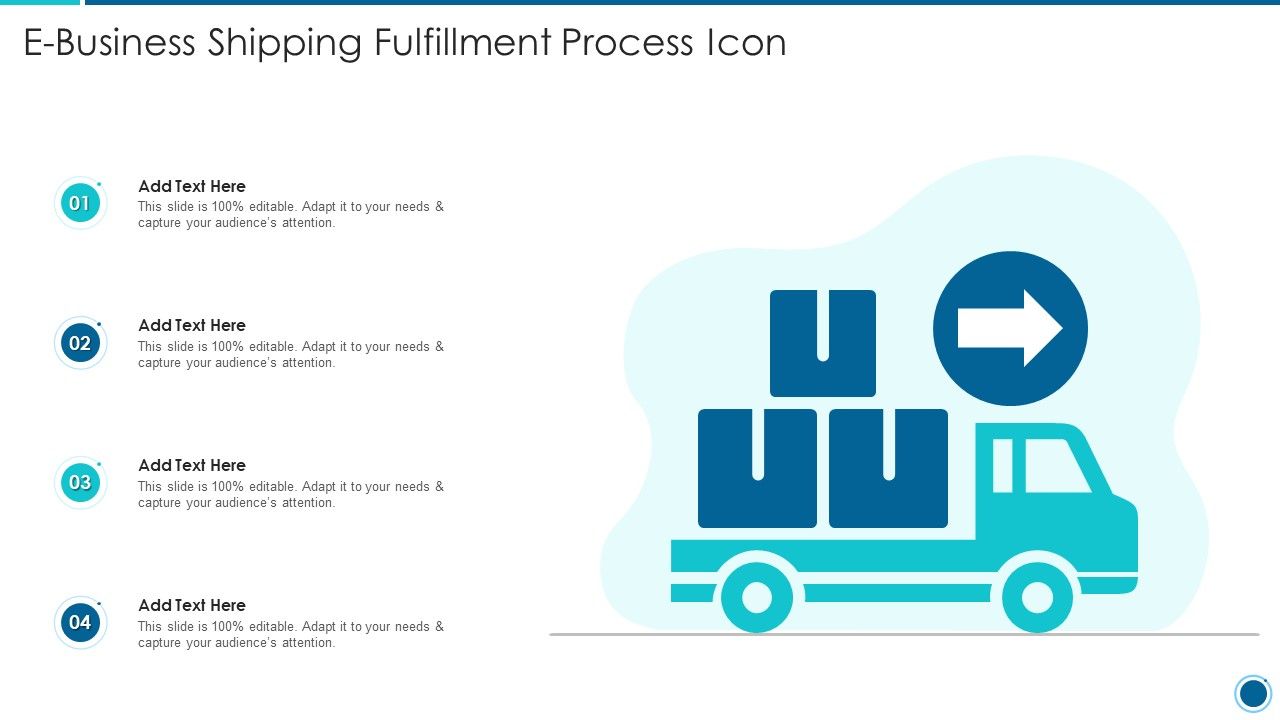 E-Business Shipping Fulfillment Process Icon

01

Add Text Here
This slide is 100% editable. Adapt it to your needs & capture your audience's attention.

02

Add Text Here
This slide is 100% editable. Adapt it to your needs & capture your audience's attention.

03

Add Text Here
This slide is 100% editable. Adapt it to your needs & capture your audience's attention.

04

Add Text Here
This slide is 100% editable. Adapt it to your needs & capture your audience's attention.